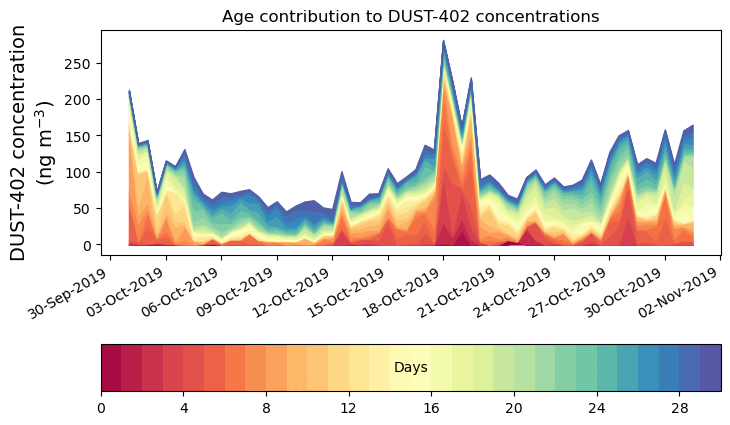 Age contribution to DUST-402 concentrations

DUST-402 concentration (ng m$^{-3}$)

250
200
150
100
50
0

30-Sep-2019
03-Oct-2019
06-Oct-2019
09-Oct-2019
12-Oct-2019
15-Oct-2019
18-Oct-2019
21-Oct-2019
24-Oct-2019
27-Oct-2019
30-Oct-2019
02-Nov-2019

Days

0
4
8
12
16
20
24
28